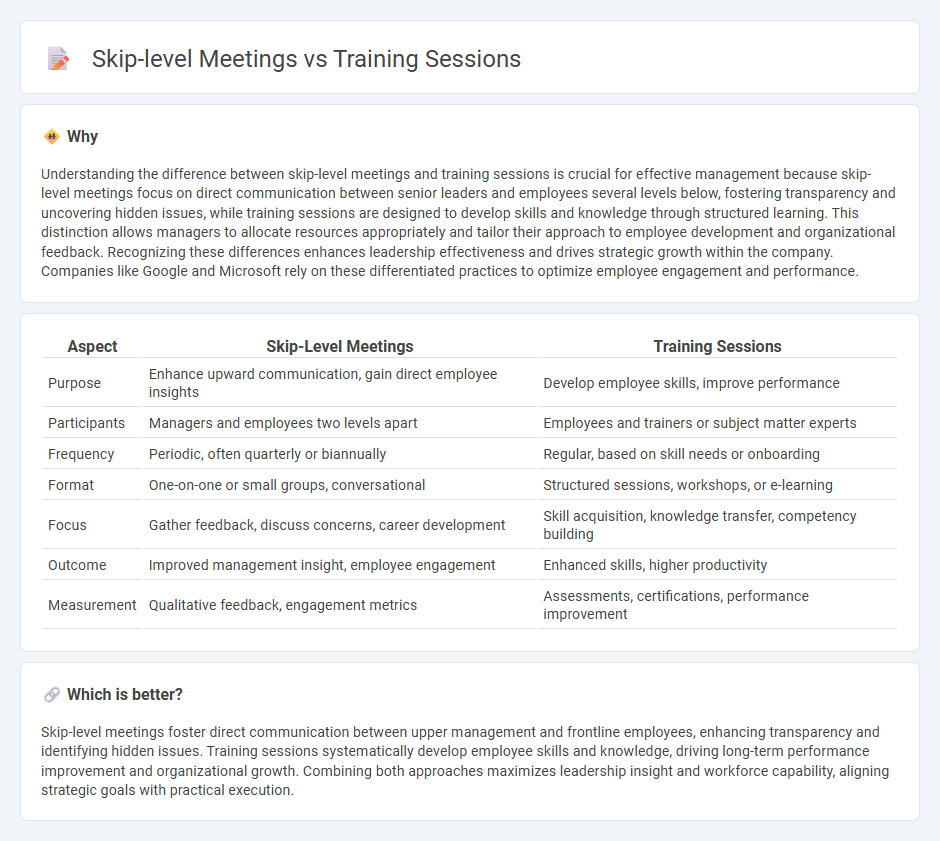 Skip-level Meetings vs Training Sessions

Why

Understanding the difference between skip-level meetings and training sessions is crucial for effective management because skip-level meetings focus on direct communication between senior leaders and employees several levels below, fostering transparency and uncovering hidden issues, while training sessions are designed to develop skills and knowledge through structured learning. This distinction allows managers to allocate resources appropriately and tailor their approach to employee development and organizational feedback. Recognizing these differences enhances leadership effectiveness and drives strategic growth within the company. Companies like Google and Microsoft rely on these differentiated practices to optimize employee engagement and performance.

| Aspect | Skip-Level Meetings | Training Sessions |
|---|---|---|
| Purpose | Enhance upward communication, gain direct employee insights | Develop employee skills, improve performance |
| Participants | Managers and employees two levels apart | Employees and trainers or subject matter experts |
| Frequency | Periodic, often quarterly or biannually | Regular, based on skill needs or onboarding |
| Format | One-on-one or small groups, conversational | Structured sessions, workshops, or e-learning |
| Focus | Gather feedback, discuss concerns, career development | Skill acquisition, knowledge transfer, competency building |
| Outcome | Improved management insight, employee engagement | Enhanced skills, higher productivity |
| Measurement | Qualitative feedback, engagement metrics | Assessments, certifications, performance improvement |

Which is better?

Skip-level meetings foster direct communication between upper management and frontline employees, enhancing transparency and identifying hidden issues. Training sessions systematically develop employee skills and knowledge, driving long-term performance improvement and organizational growth. Combining both approaches maximizes leadership insight and workforce capability, aligning strategic goals with practical execution.